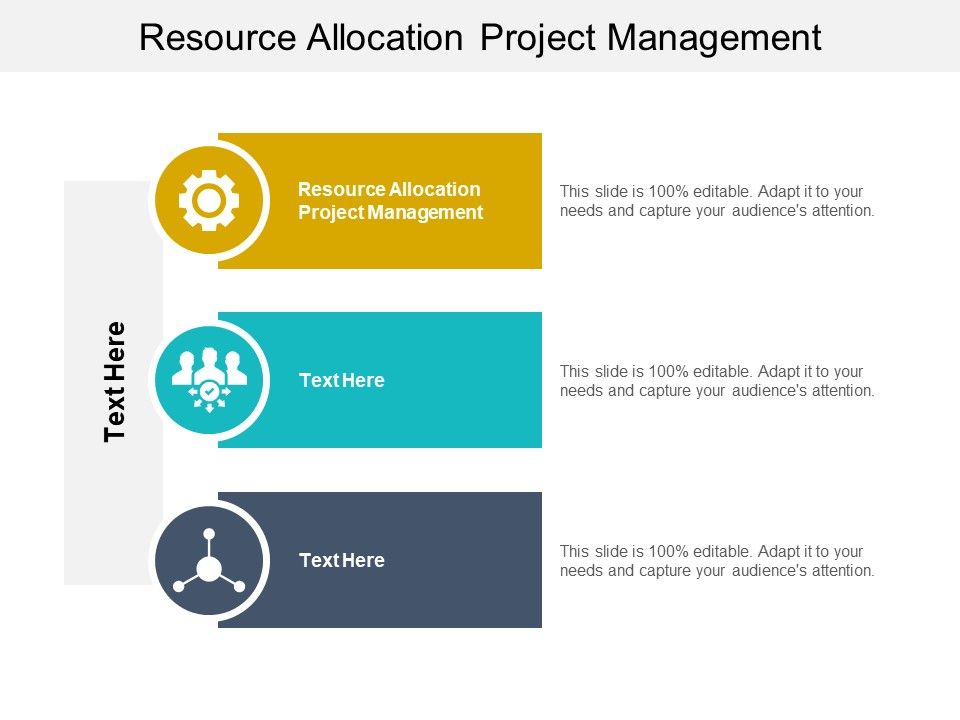 Resource Allocation Project Management

Text Here

Resource Allocation Project Management

This slide is 100% editable. Adapt it to your needs and capture your audience's attention.

Text Here

This slide is 100% editable. Adapt it to your needs and capture your audience's attention.

Text Here

This slide is 100% editable. Adapt it to your needs and capture your audience's attention.